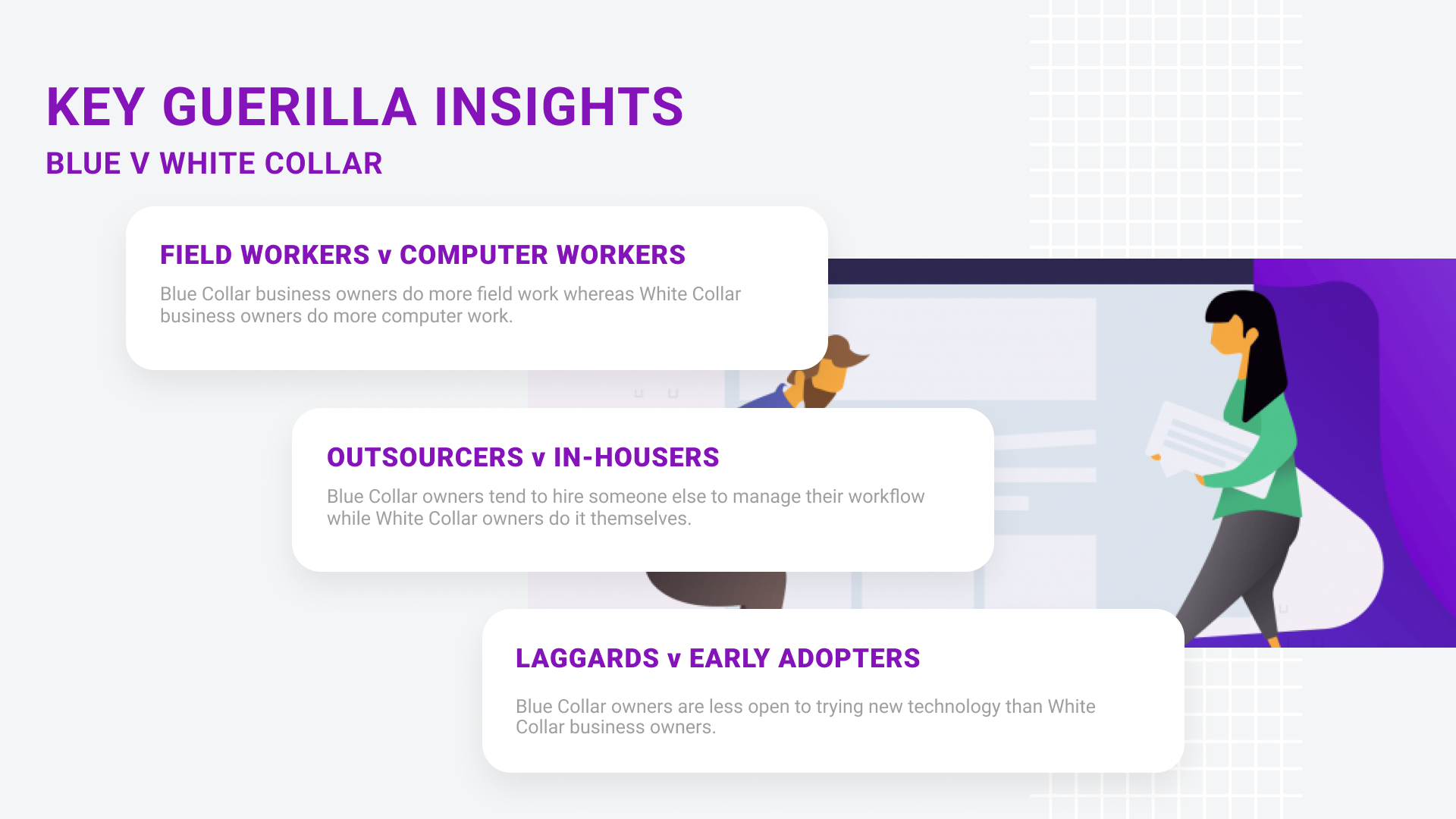 KEY GUERILLA INSIGHTS
BLUE V WHITE COLLAR

FIELD WORKERS v COMPUTER WORKERS
Blue Collar business owners do more field work whereas White Collar business owners do more computer work.

OUTSOURCERS v IN-HOUSERS
Blue Collar owners tend to hire someone else to manage their workflow while White Collar owners do it themselves.

LAGGARDS v EARLY ADOPTERS
Blue Collar owners are less open to trying new technology than White Collar business owners.